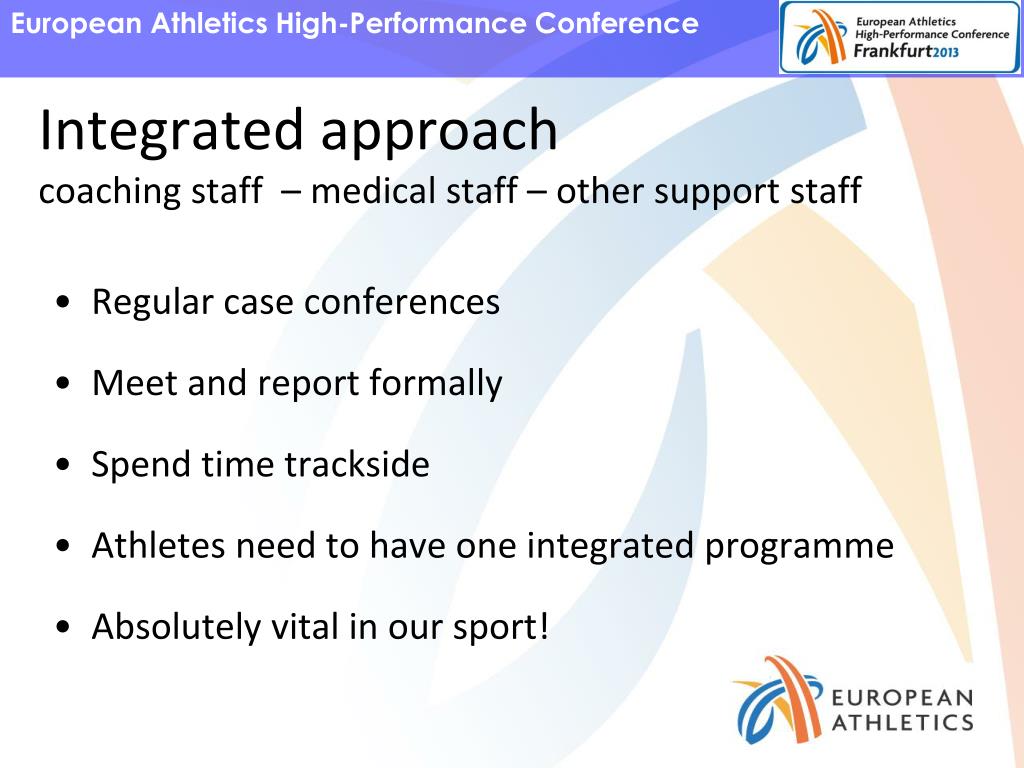 European Athletics High-Performance Conference

European Athletics High-Performance Conference Frankfurt2013

Integrated approach
coaching staff – medical staff – other support staff

• Regular case conferences
• Meet and report formally
• Spend time trackside
• Athletes need to have one integrated programme
• Absolutely vital in our sport!

EUROPEAN ATHLETICS